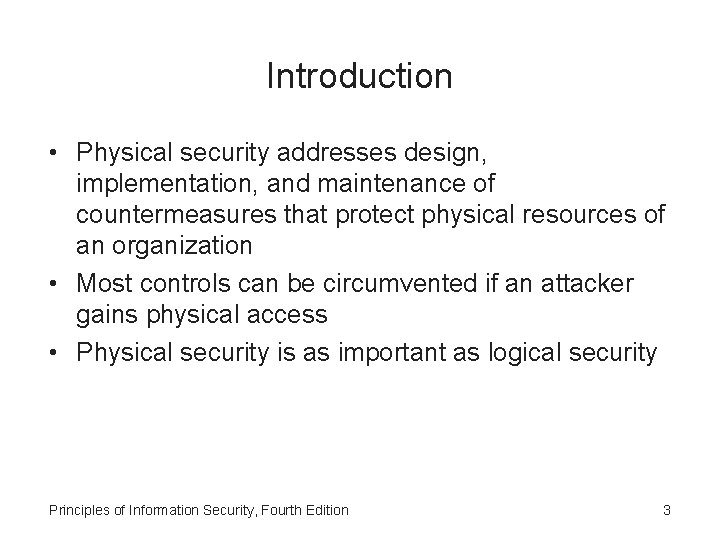 Introduction

• Physical security addresses design, implementation, and maintenance of countermeasures that protect physical resources of an organization
• Most controls can be circumvented if an attacker gains physical access
• Physical security is as important as logical security

Principles of Information Security, Fourth Edition

3